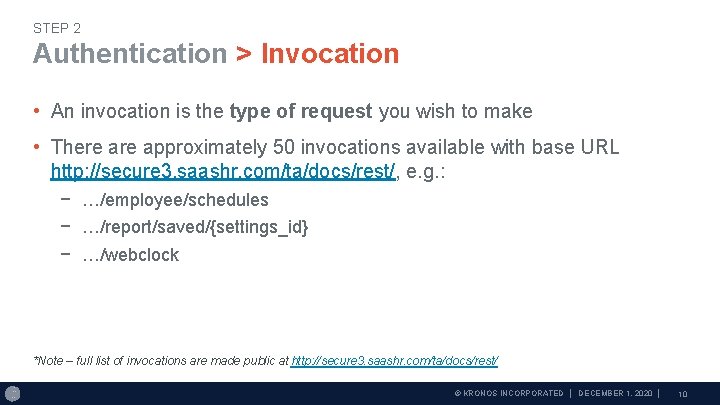 STEP 2

Authentication > Invocation

• An invocation is the type of request you wish to make

• There are approximately 50 invocations available with base URL http://secure3.saashr.com/ta/docs/rest/, e.g.:

− …/employee/schedules

− …/report/saved/{settings_id}

− …/webclock

*Note – full list of invocations are made public at http://secure3.saashr.com/ta/docs/rest/

© KRONOS INCORPORATED | DECEMBER 1, 2020 | 10